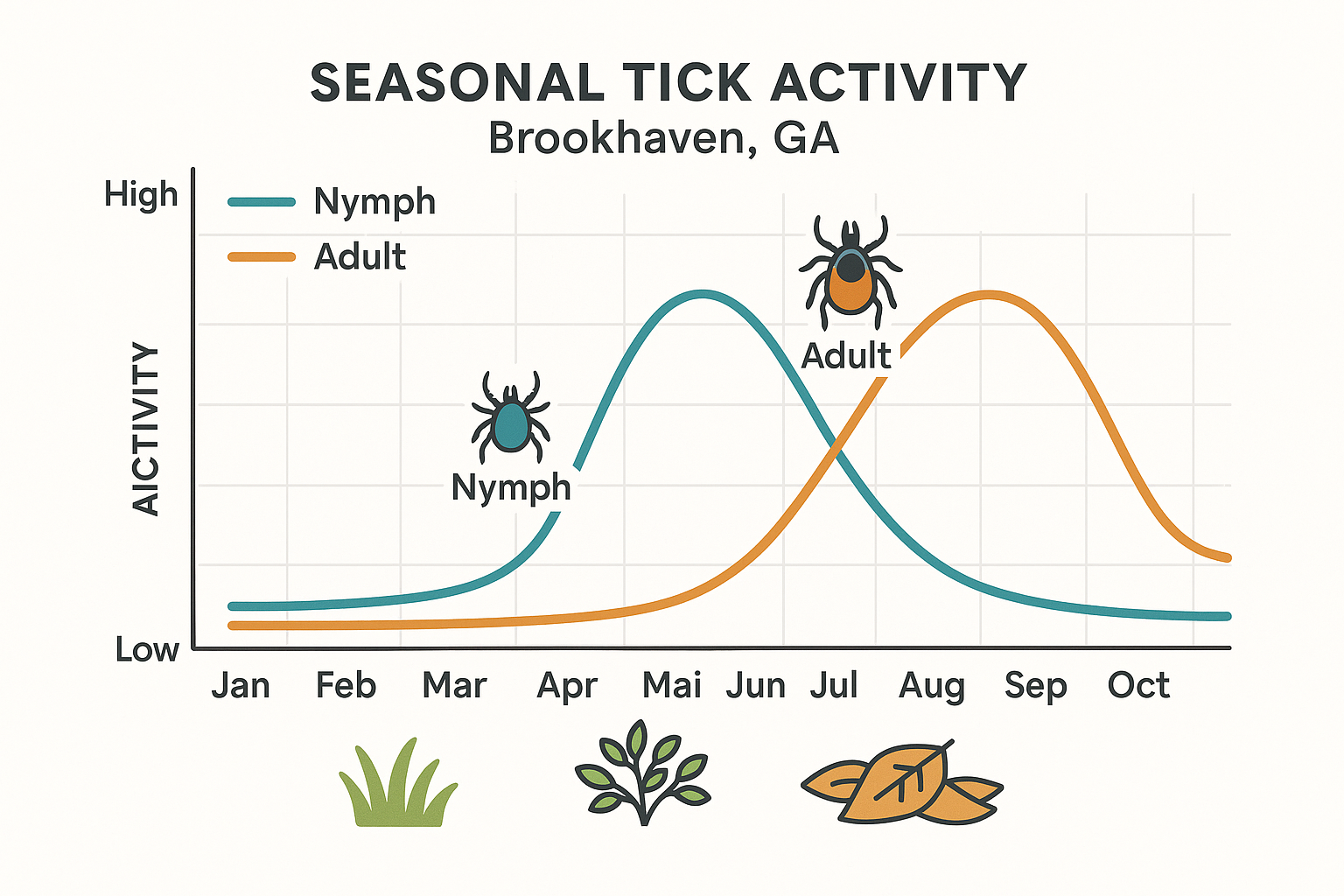 SEASONAL TICK ACTIVITY
Brookhaven, GA

High
Nymph
Adult

AICTIVITY

Adult
Nymph

Low

Jan Feb Mar Apr Mai Jun Jul Aug Sep Oct